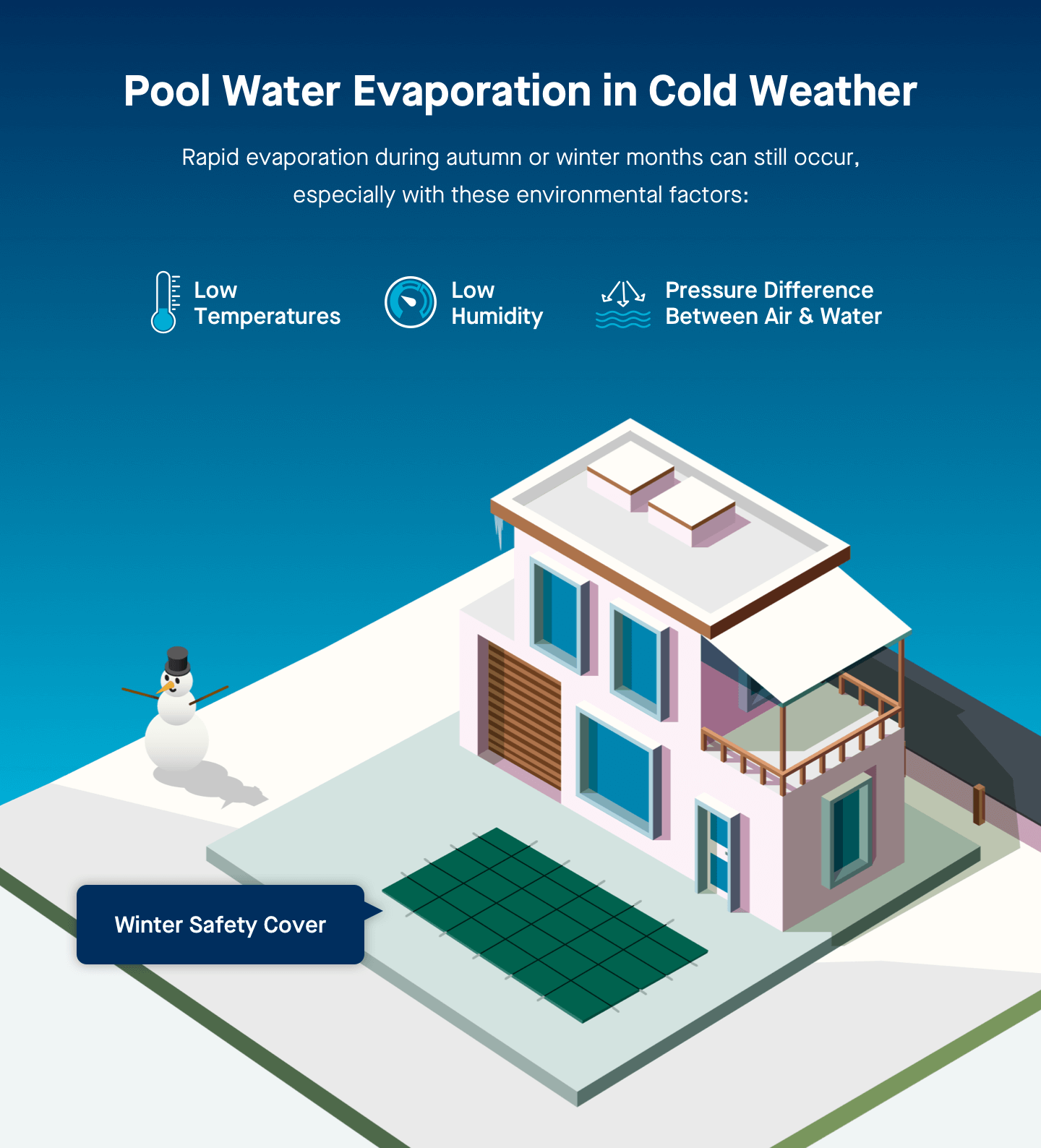 Pool Water Evaporation in Cold Weather

Rapid evaporation during autumn or winter months can still occur, especially with these environmental factors:

Low Temperatures

Low Humidity

Pressure Difference Between Air & Water

Winter Safety Cover